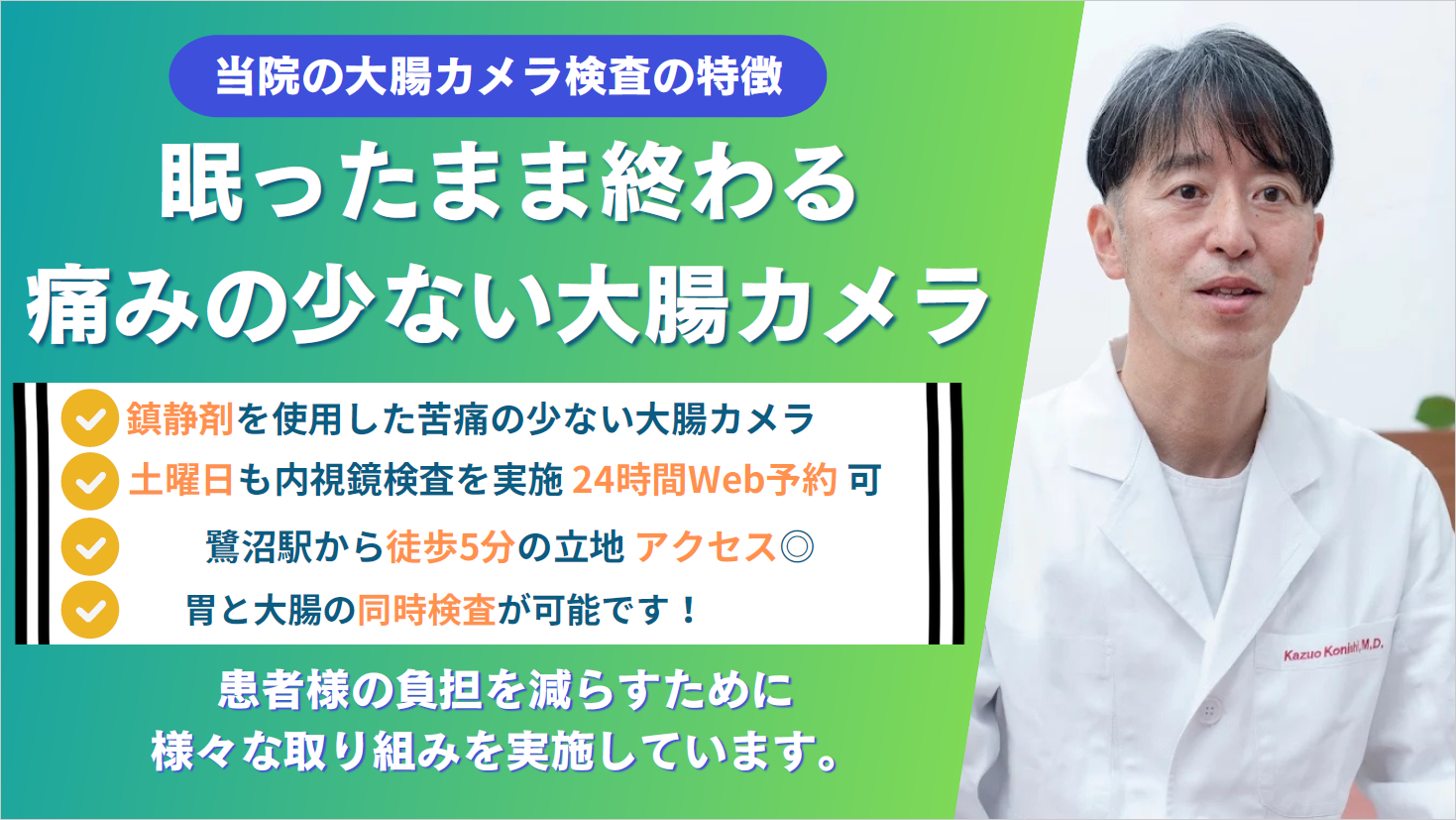 当院の大腸カメラ検査の特徴

眠ったまま終わる
痛みの少ない大腸カメラ

鎮静剤を使用した苦痛の少ない大腸カメラ
土曜日も内視鏡検査を実施 24時間Web予約 可
鷺沼駅から徒歩5分の立地 アクセス◎
胃と大腸の同時検査が可能です！

患者様の負担を減らすために
様々な取り組みを実施しています。

Kazuo Konishi, M.D.